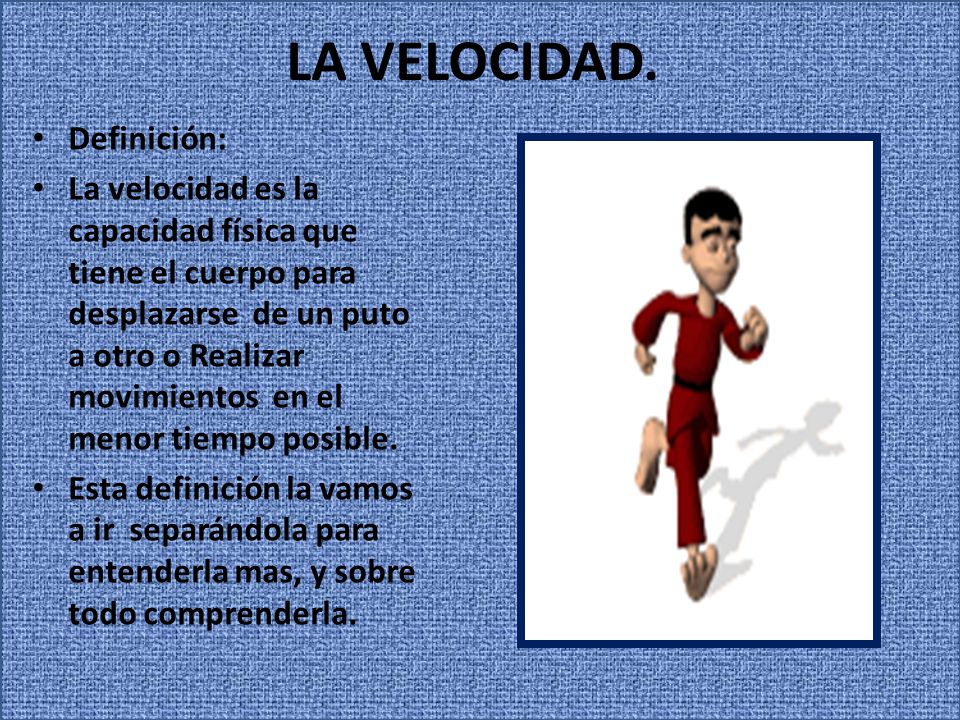 LA VELOCIDAD.

• Definición:
• La velocidad es la capacidad física que tiene el cuerpo para desplazarse de un puto a otro o Realizar movimientos en el menor tiempo posible.
• Esta definición la vamos a ir separándola para entenderla mas, y sobre todo comprenderla.